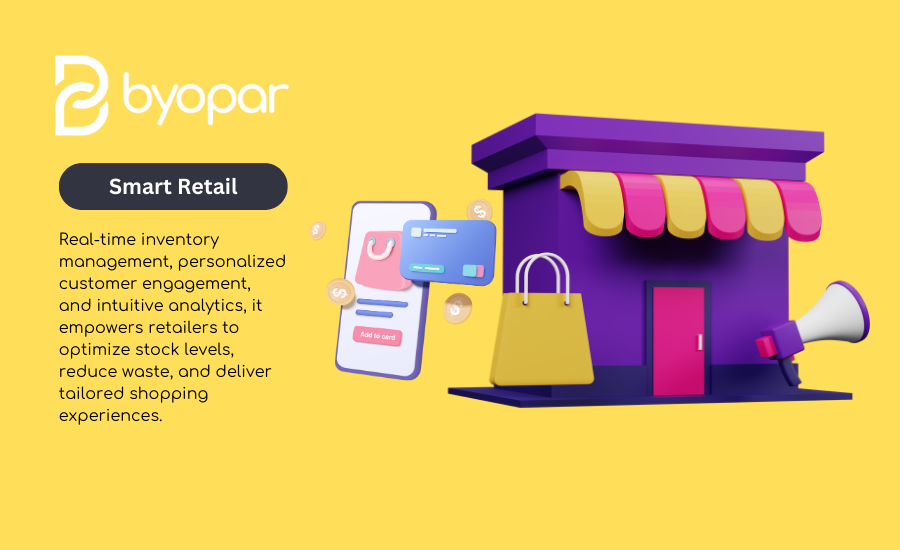 byopar

Smart Retail

Real-time inventory management, personalized customer engagement, and intuitive analytics, it empowers retailers to optimize stock levels, reduce waste, and deliver tailored shopping experiences.

Add to card